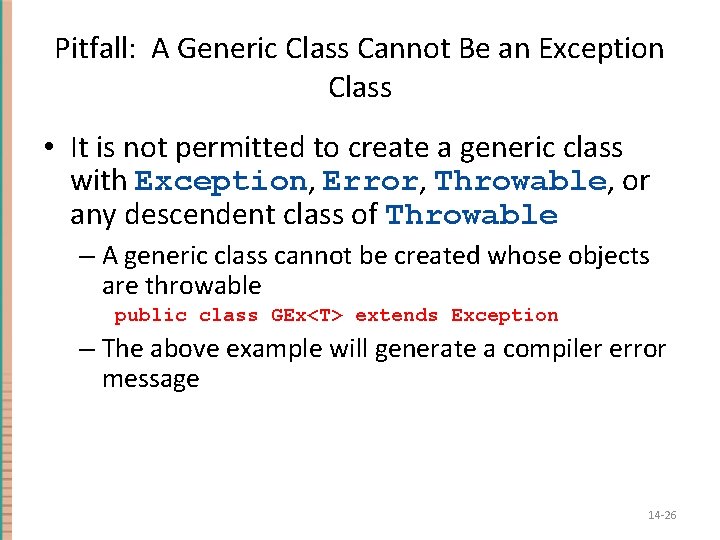 Pitfall: A Generic Class Cannot Be an Exception Class

• It is not permitted to create a generic class with Exception, Error, Throwable, or any descendent class of Throwable

– A generic class cannot be created whose objects are throwable

public class GEx<T> extends Exception

– The above example will generate a compiler error message

14-26